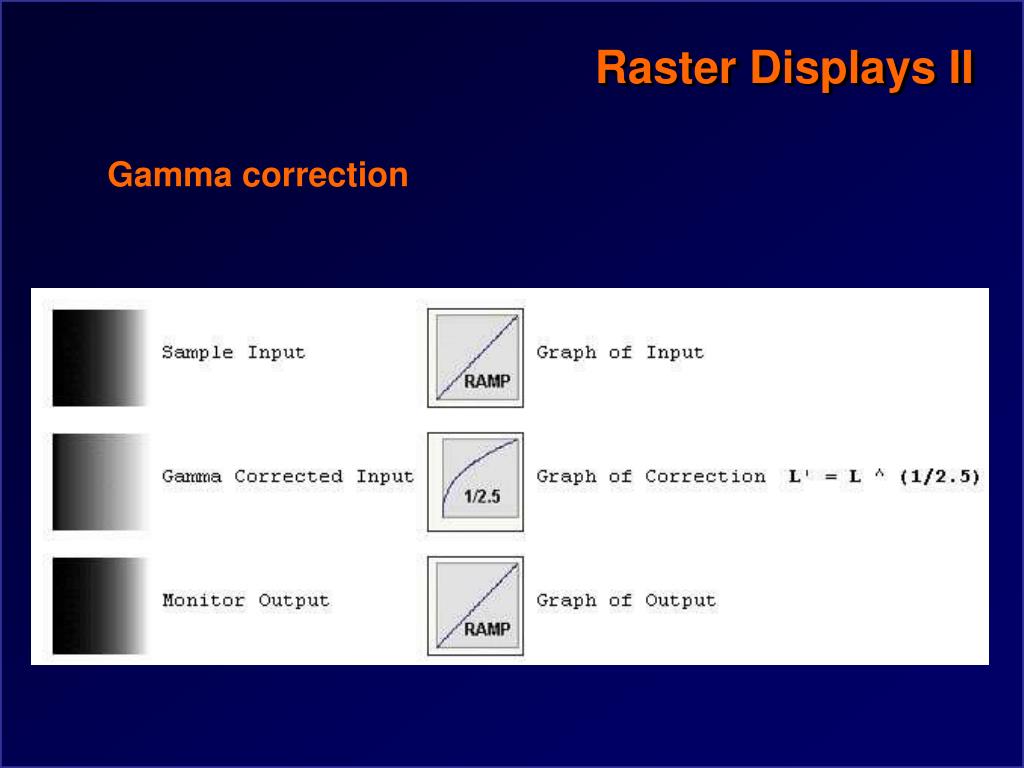 Raster Displays II

Gamma correction

Sample Input

RAMP

Graph of Input

Gamma Corrected Input

1/2.5

Graph of Correction L' = L ^ (1/2.5)

Monitor Output

RAMP

Graph of Output